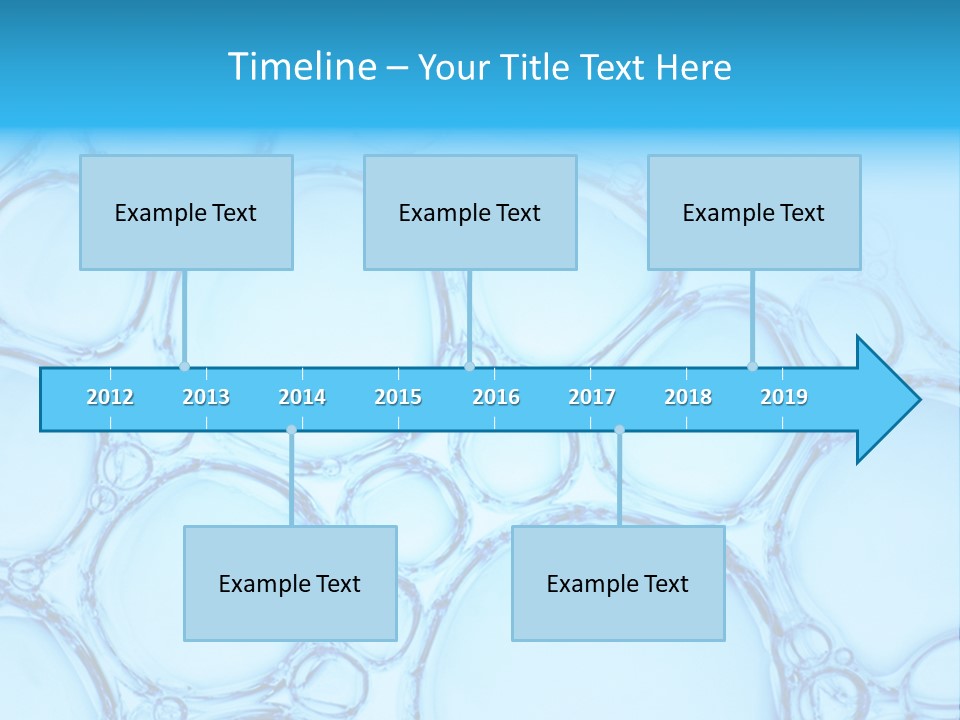 Timeline – Your Title Text Here

Example Text

Example Text

Example Text

2012 2013 2014 2015 2016 2017 2018 2019

Example Text

Example Text